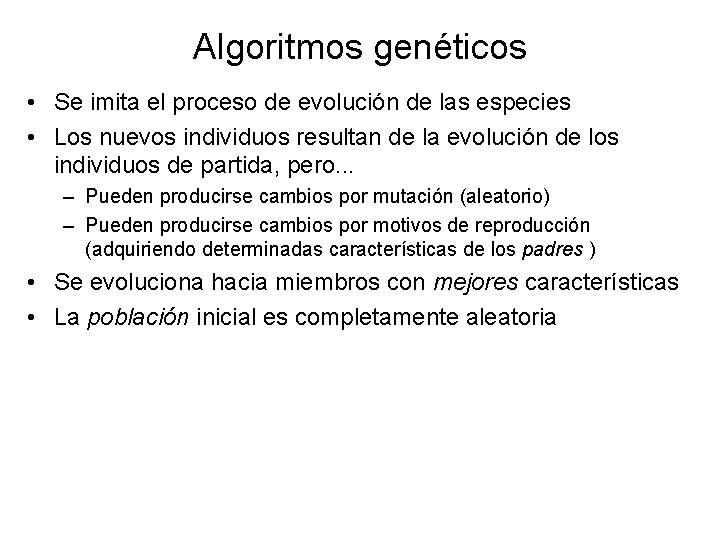 Algoritmos genéticos

• Se imita el proceso de evolución de las especies
• Los nuevos individuos resultan de la evolución de los individuos de partida, pero...
– Pueden producirse cambios por mutación (aleatorio)
– Pueden producirse cambios por motivos de reproducción (adquiriendo determinadas características de los padres )
• Se evoluciona hacia miembros con mejores características
• La población inicial es completamente aleatoria